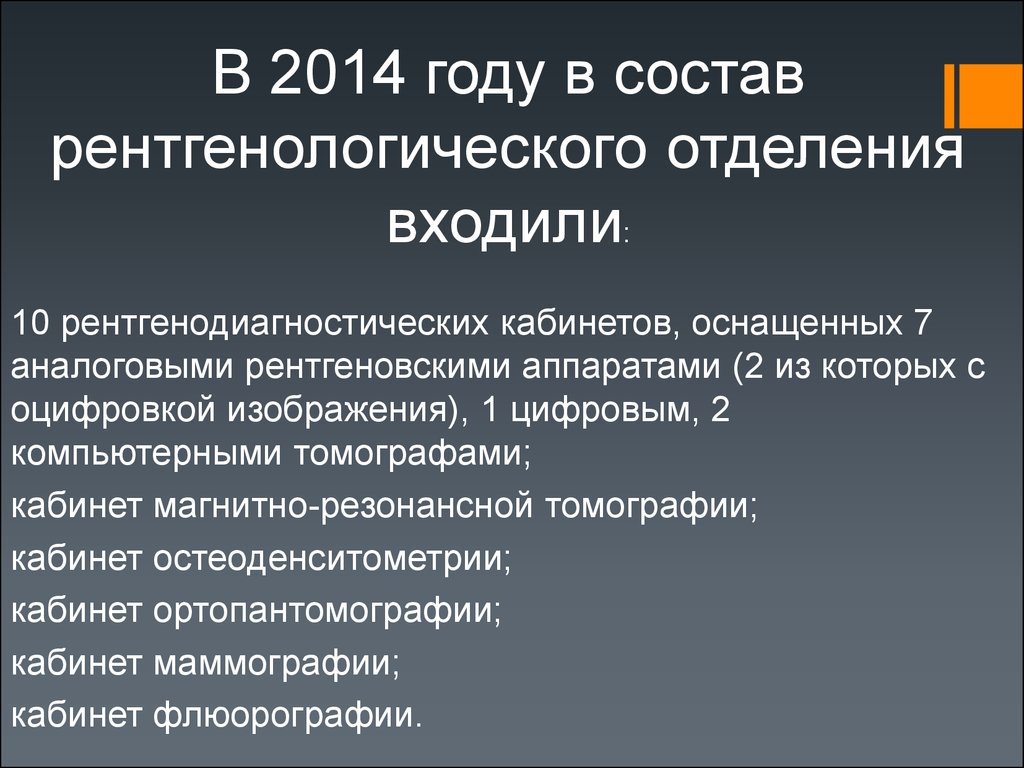 В 2014 году в состав рентгенологического отделения входили:

10 рентгенодиагностических кабинетов, оснащенных 7 аналоговыми рентгеновскими аппаратами (2 из которых с оцифровкой изображения), 1 цифровым, 2 компьютерными томографами;

кабинет магнитно-резонансной томографии;

кабинет остеоденситометрии;

кабинет ортопантомографии;

кабинет маммографии;

кабинет флюорографии.